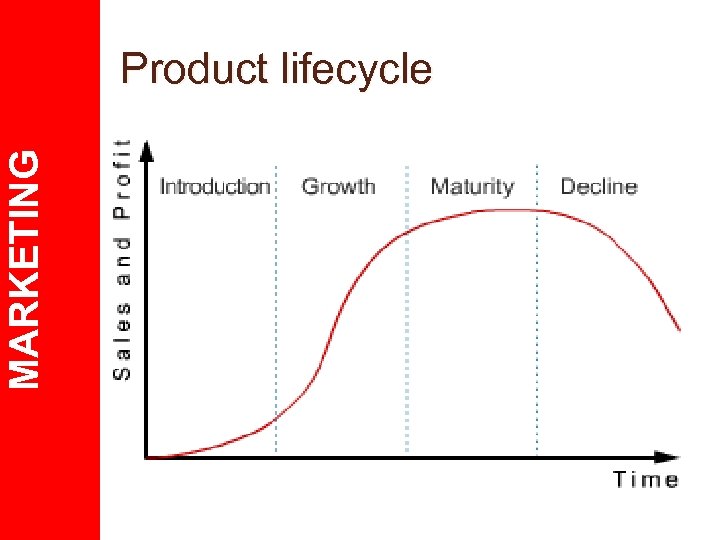 MARKETING

Product lifecycle

Sales and Profit

Introduction

Growth

Maturity

Decline

Time